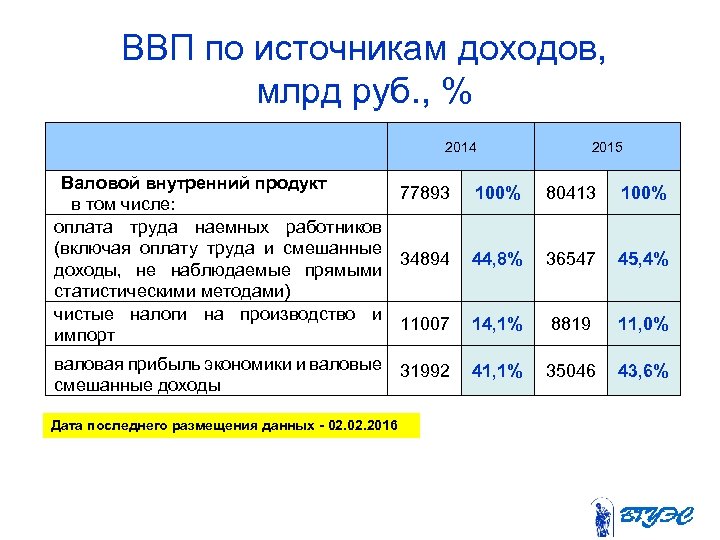 ВВП по источникам доходов, млрд руб., %

| | 2014 | | 2015 | |
|---|---|---|---|---|
| Валовой внутренний продукт в том числе: | 77893 | 100% | 80413 | 100% |
| оплата труда наемных работников (включая оплату труда и смешанные доходы, не наблюдаемые прямыми статистическими методами) | 34894 | 44,8% | 36547 | 45,4% |
| чистые налоги на производство и импорт | 11007 | 14,1% | 8819 | 11,0% |
| валовая прибыль экономики и валовые смешанные доходы | 31992 | 41,1% | 35046 | 43,6% |

Дата последнего размещения данных - 02.02.2016

ВГУЭС